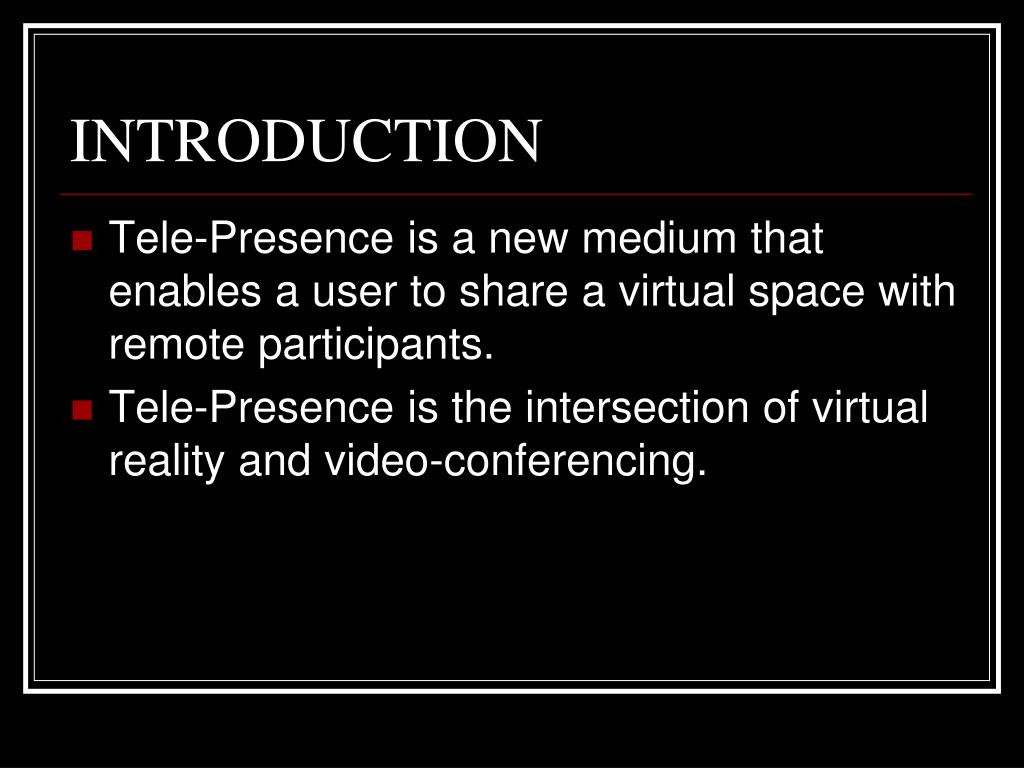 INTRODUCTION

- Tele-Presence is a new medium that enables a user to share a virtual space with remote participants.
- Tele-Presence is the intersection of virtual reality and video-conferencing.